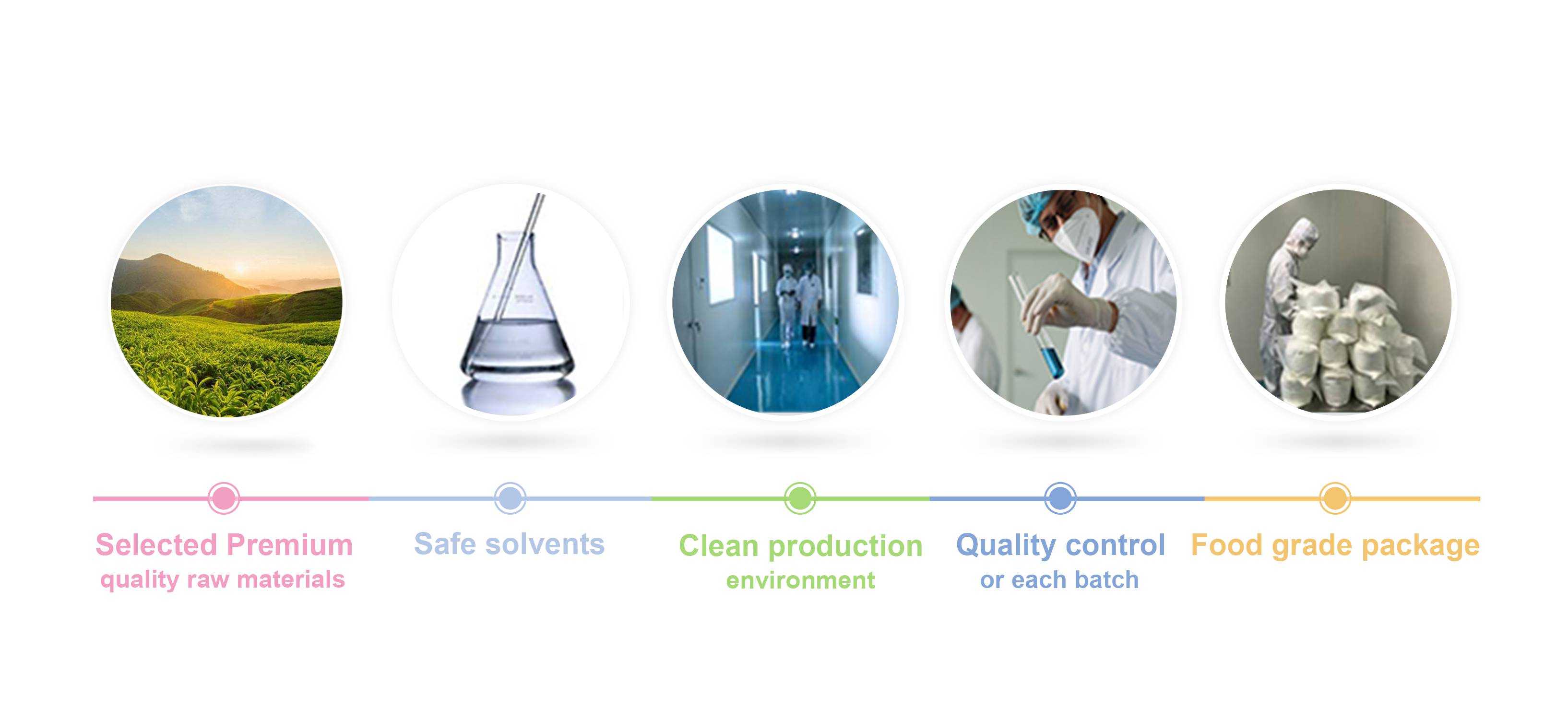 Selected Premium quality raw materials

Safe solvents

Clean production environment

Quality control or each batch

Food grade package